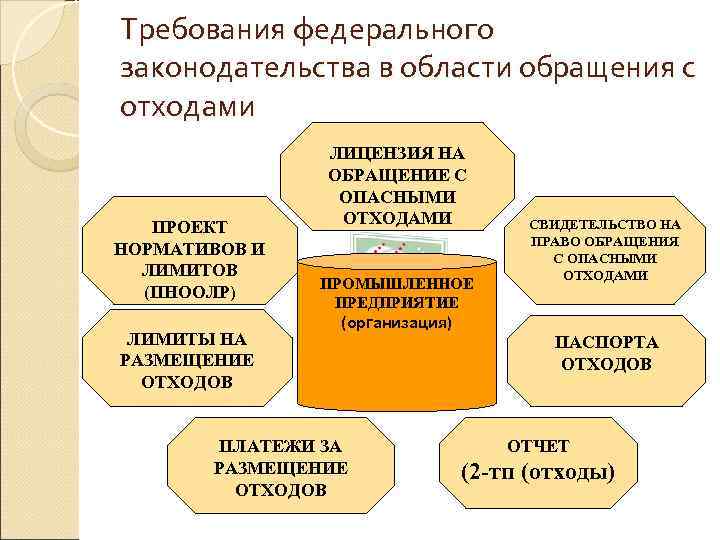 Требования федерального законодательства в области обращения с отходами

ЛИЦЕНЗИЯ НА ОБРАЩЕНИЕ С ОПАСНЫМИ ОТХОДАМИ

ПРОЕКТ НОРМАТИВОВ И ЛИМИТОВ (ПНООЛР)

СВИДЕТЕЛЬСТВО НА ПРАВО ОБРАЩЕНИЯ С ОПАСНЫМИ ОТХОДАМИ

ПРОМЫШЛЕННОЕ ПРЕДПРИЯТИЕ (организация)

ЛИМИТЫ НА РАЗМЕЩЕНИЕ ОТХОДОВ

ПАСПОРТА ОТХОДОВ

ПЛАТЕЖИ ЗА РАЗМЕЩЕНИЕ ОТХОДОВ

ОТЧЕТ (2-тп (отходы)